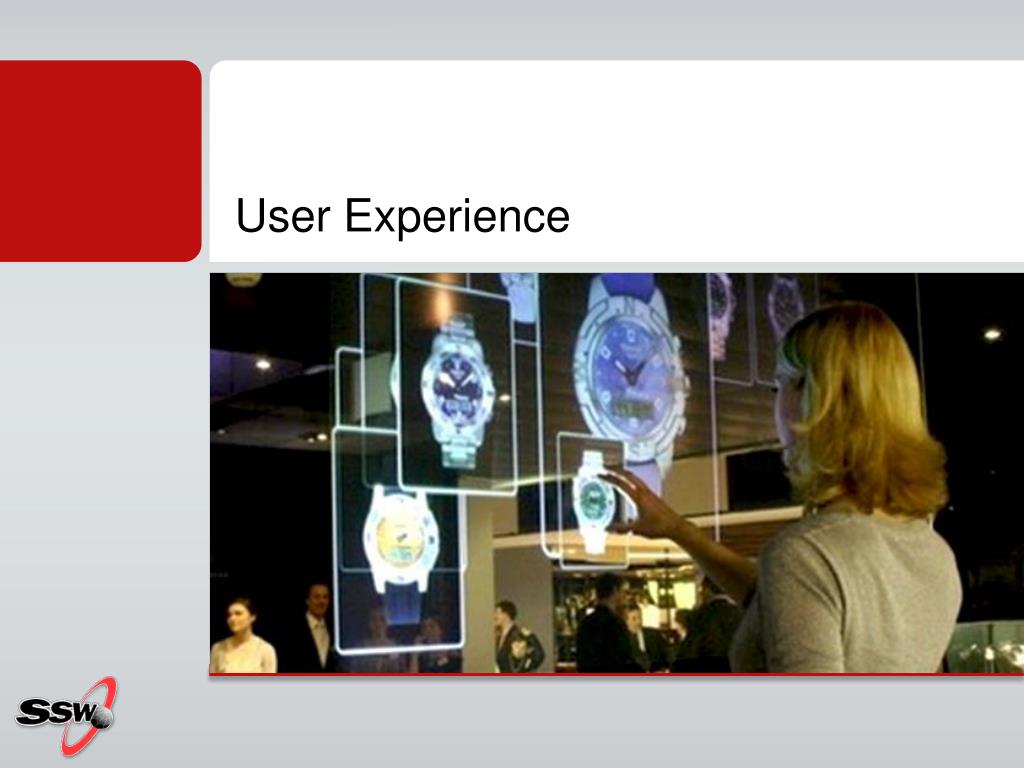 User Experience

SSW